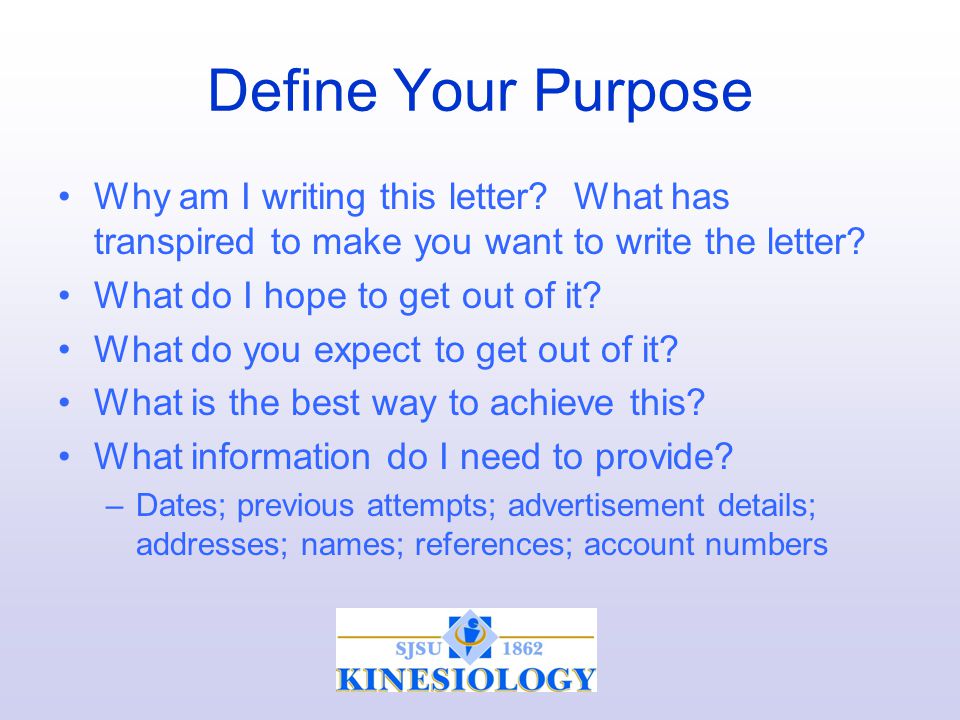 Define Your Purpose

• Why am I writing this letter? What has transpired to make you want to write the letter?
• What do I hope to get out of it?
• What do you expect to get out of it?
• What is the best way to achieve this?
• What information do I need to provide?
– Dates; previous attempts; advertisement details; addresses; names; references; account numbers

SJSU 1862
KINESIOLOGY